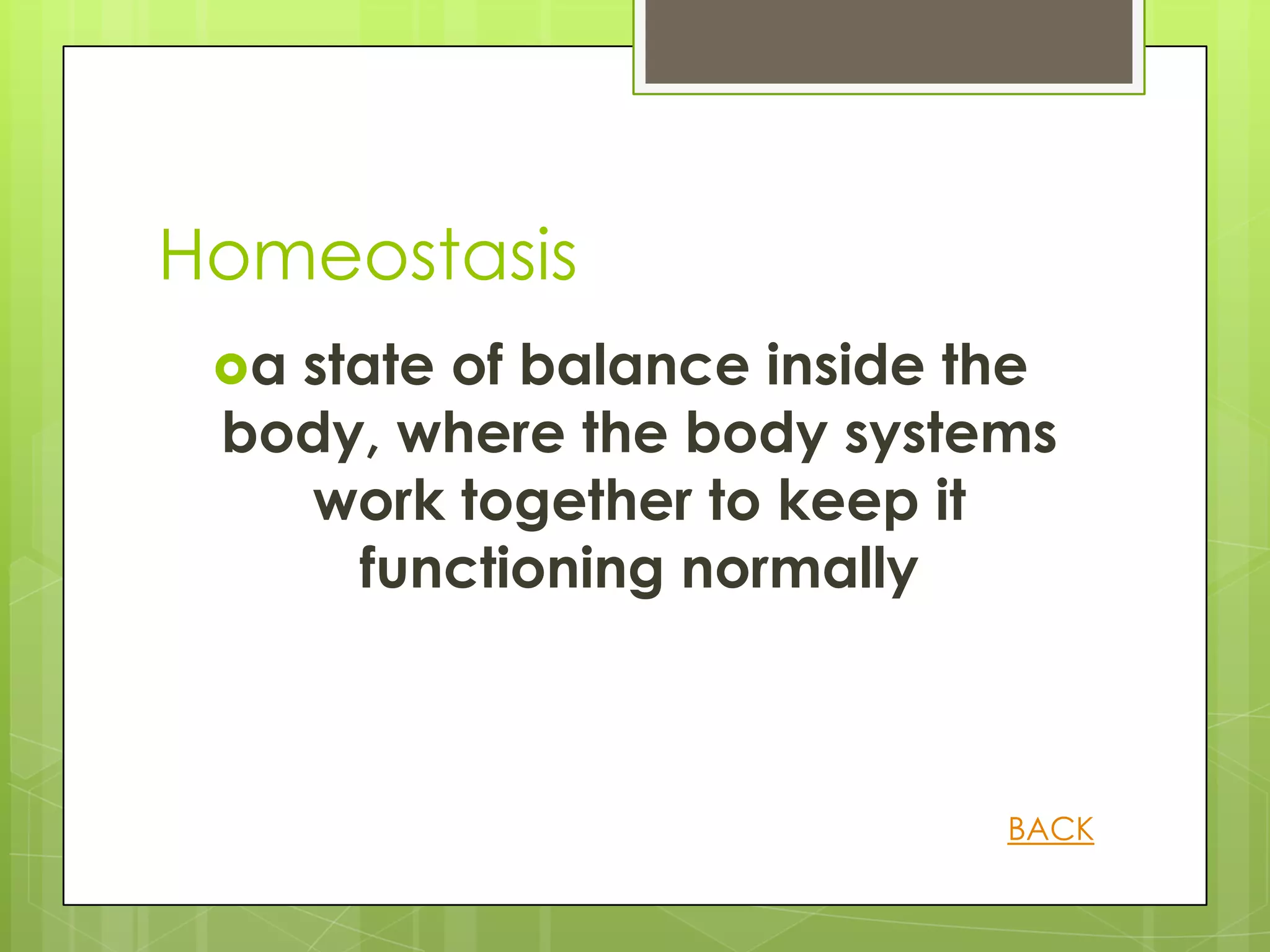 Homeostasis

a state of balance inside the body, where the body systems work together to keep it functioning normally

BACK